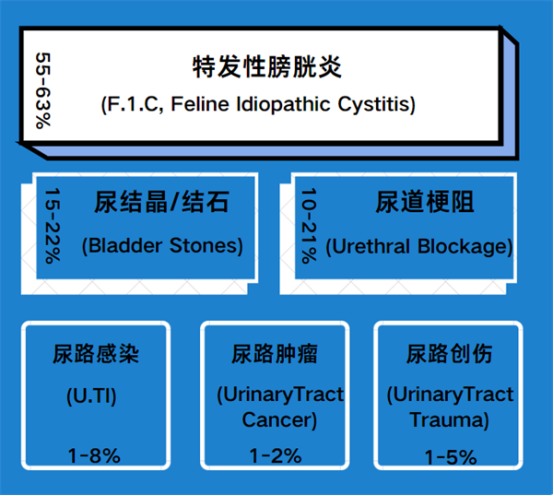 55-63%

特发性膀胱炎

(F.1.C, Feline Idiopathic Cystitis)

15-22%

尿结晶/结石

(Bladder Stones)

10-21%

尿道梗阻

(Urethral Blockage)

尿路感染

(U.TI)

1-8%

尿路肿瘤

(UrinaryTract Cancer)

1-2%

尿路创伤

(UrinaryTract Trauma)

1-5%